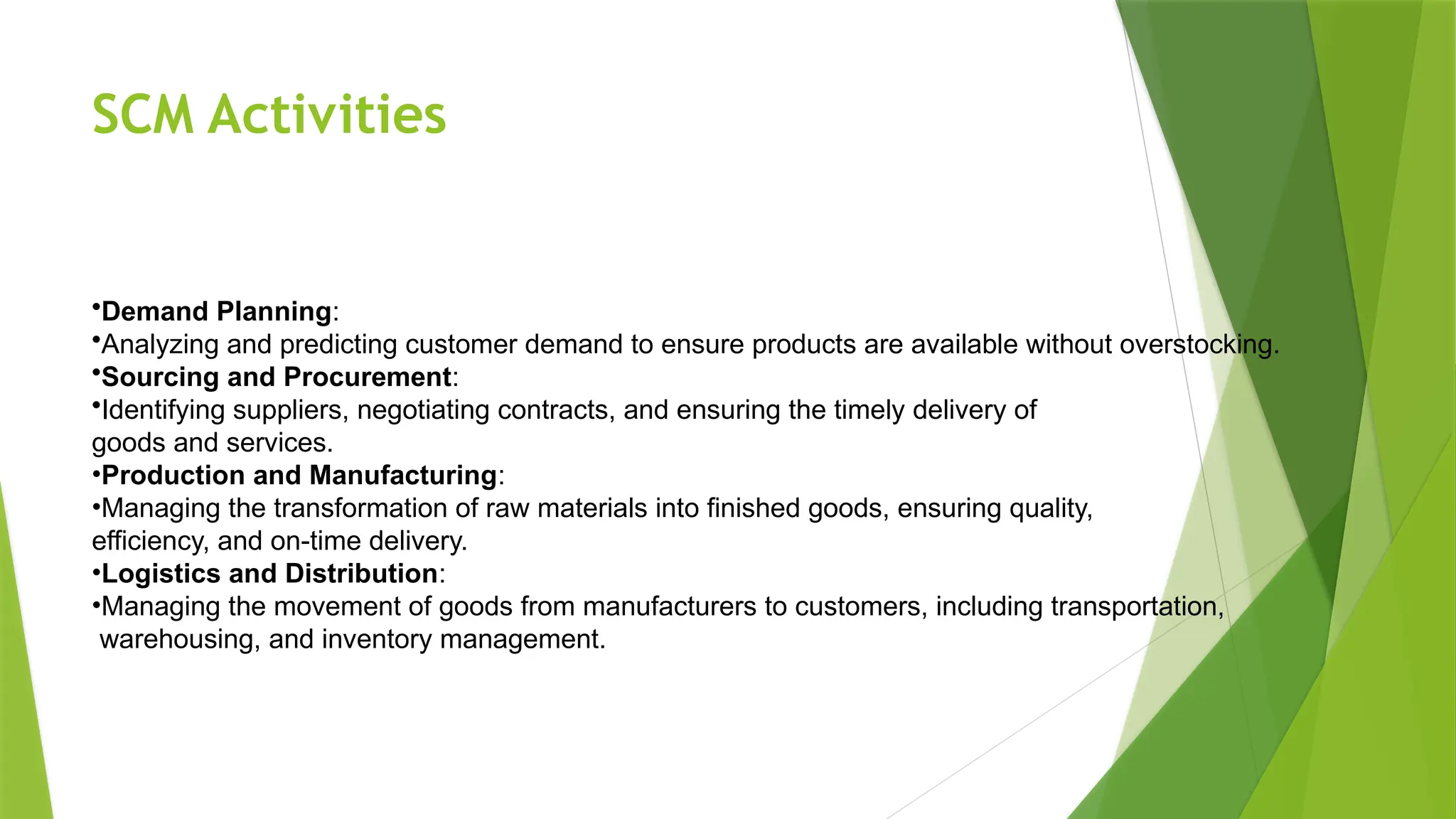 SCM Activities

•Demand Planning:
•Analyzing and predicting customer demand to ensure products are available without overstocking.
•Sourcing and Procurement:
•Identifying suppliers, negotiating contracts, and ensuring the timely delivery of goods and services.
•Production and Manufacturing:
•Managing the transformation of raw materials into finished goods, ensuring quality, efficiency, and on-time delivery.
•Logistics and Distribution:
•Managing the movement of goods from manufacturers to customers, including transportation, warehousing, and inventory management.